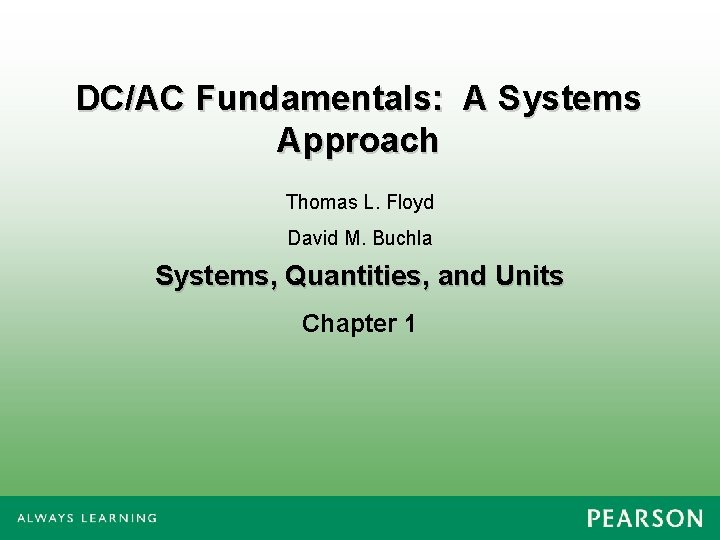 DC/AC Fundamentals: A Systems Approach

Thomas L. Floyd

David M. Buchla

Systems, Quantities, and Units

Chapter 1

ALWAYS LEARNING

PEARSON